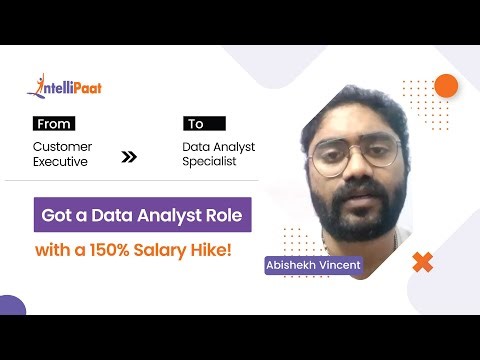 IntelliPaat

From

Customer Executive

To

Data Analyst Specialist

Got a Data Analyst Role

with a 150% Salary Hike!

Abishekh Vincent